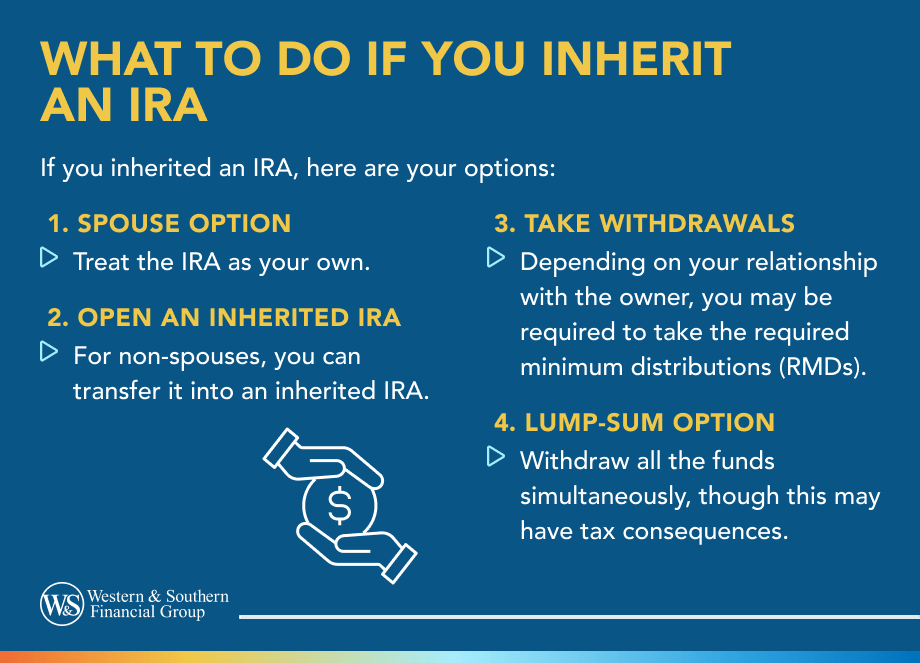 WHAT TO DO IF YOU INHERIT AN IRA

If you inherited an IRA, here are your options:

1. SPOUSE OPTION
Treat the IRA as your own.

2. OPEN AN INHERITED IRA
For non-spouses, you can transfer it into an inherited IRA.

3. TAKE WITHDRAWALS
Depending on your relationship with the owner, you may be required to take the required minimum distributions (RMDs).

4. LUMP-SUM OPTION
Withdraw all the funds simultaneously, though this may have tax consequences.

$

W&S Western & Southern Financial Group